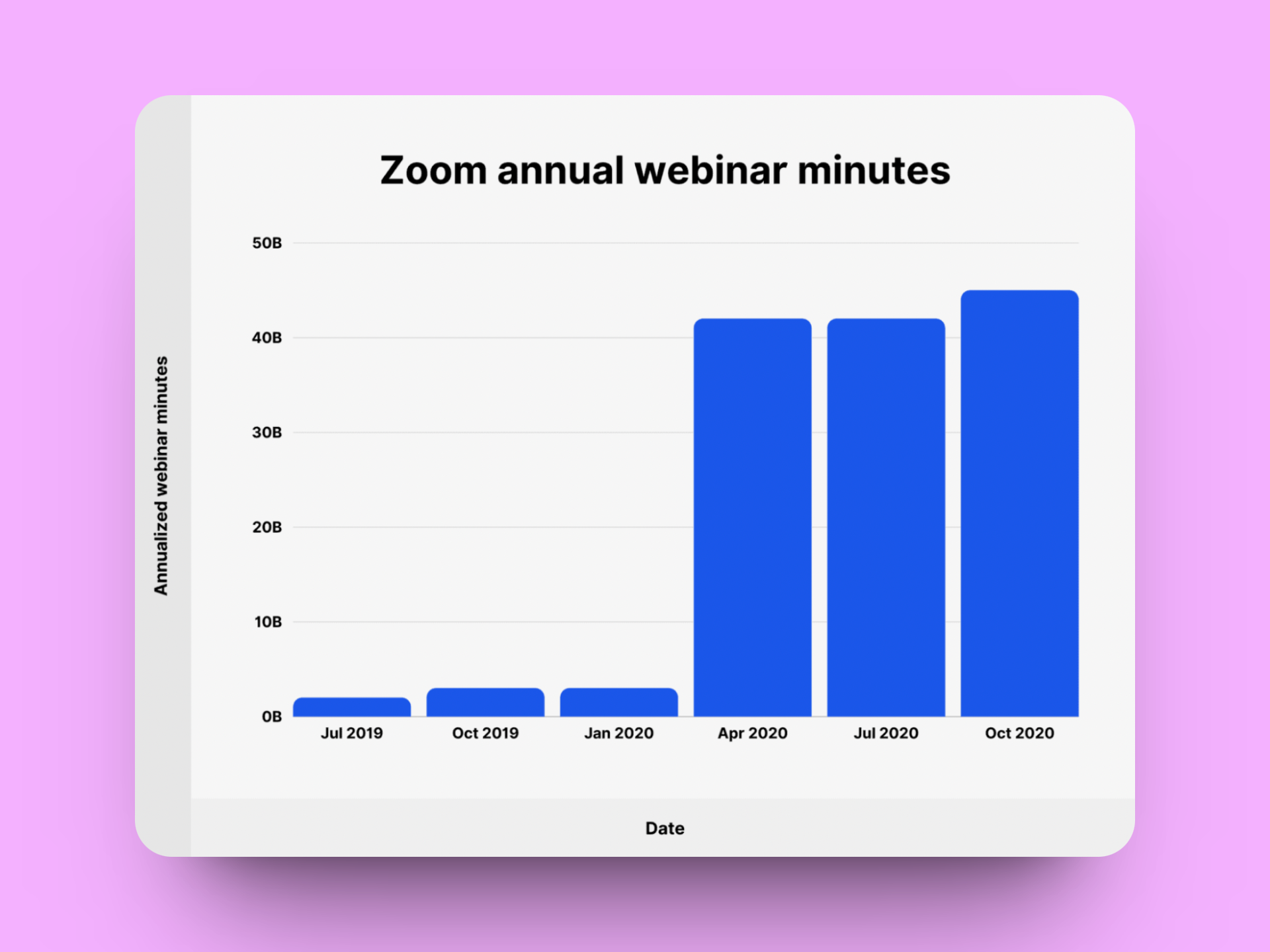 Zoom annual webinar minutes

Annualized webinar minutes

50B
40B
30B
20B
10B
0B

Jul 2019
Oct 2019
Jan 2020
Apr 2020
Jul 2020
Oct 2020

Date